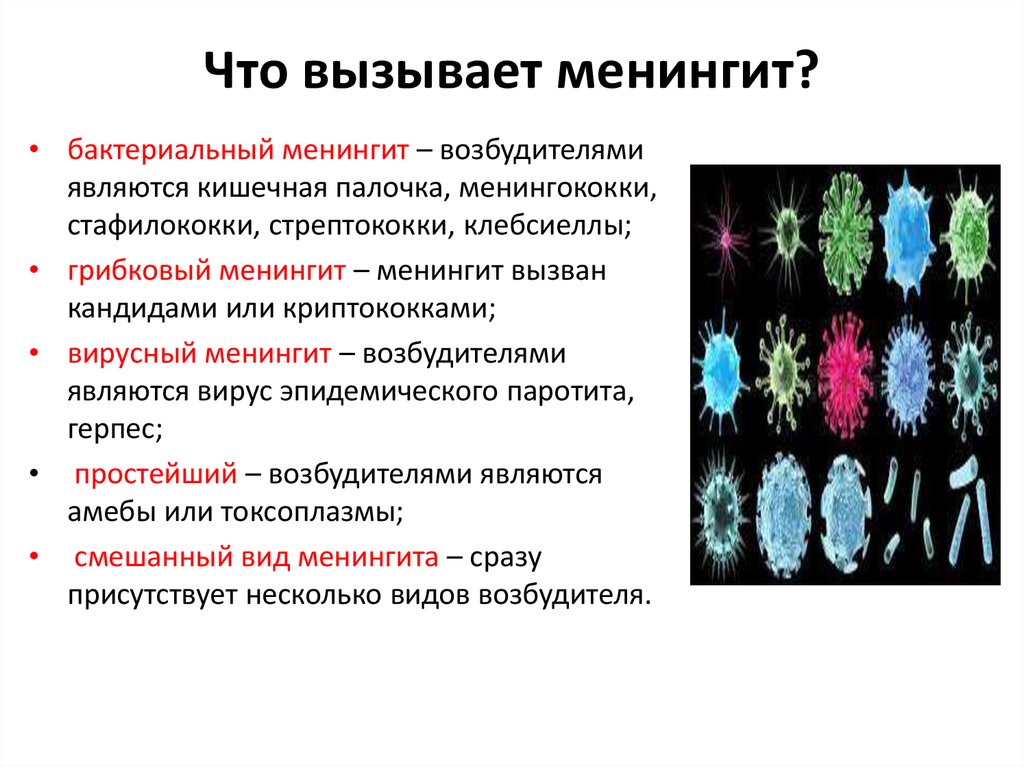 Что вызывает менингит?

• бактериальный менингит – возбудителями являются кишечная палочка, менингококки, стафилококки, стрептококки, клебсиеллы;
• грибковый менингит – менингит вызван кандидами или криптококками;
• вирусный менингит – возбудителями являются вирус эпидемического паротита, герпес;
• простейший – возбудителями являются амебы или токсоплазмы;
• смешанный вид менингита – сразу присутствует несколько видов возбудителя.